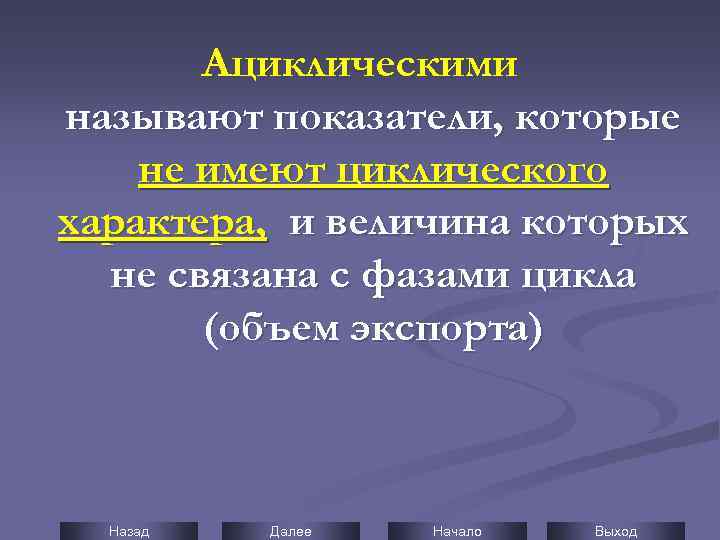 Ациклическими называют показатели, которые не имеют циклического характера, и величина которых не связана с фазами цикла (объем экспорта)

Назад Далее Начало Выход